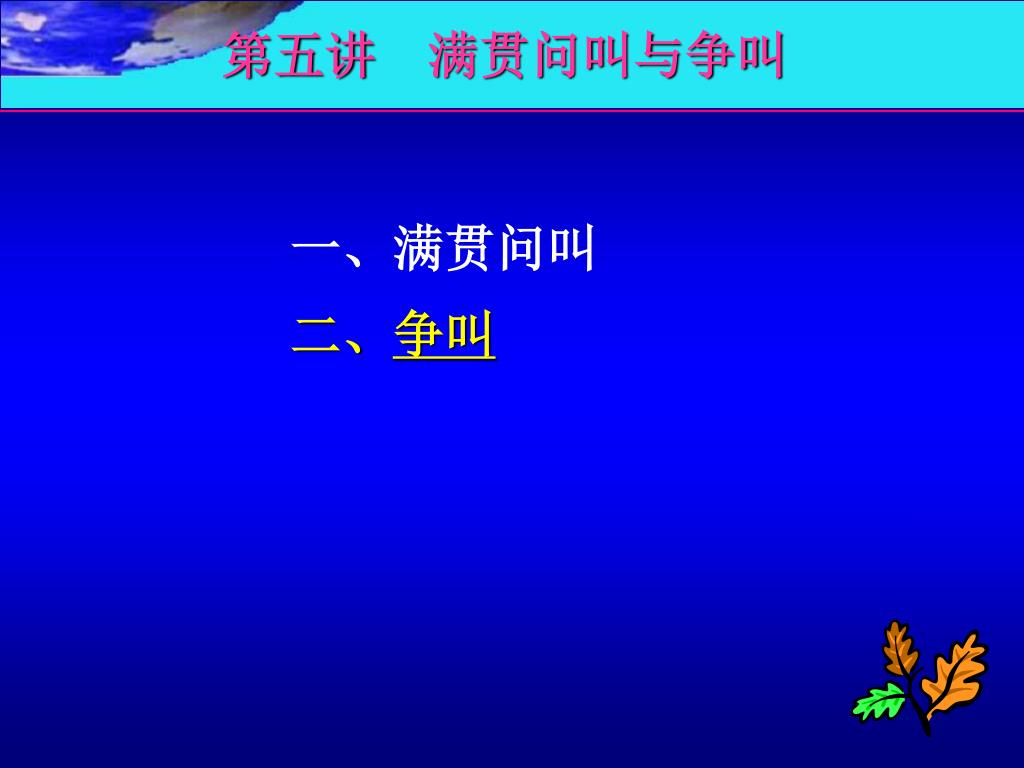 第五讲　满贯问叫与争叫

一、满贯问叫

二、争叫